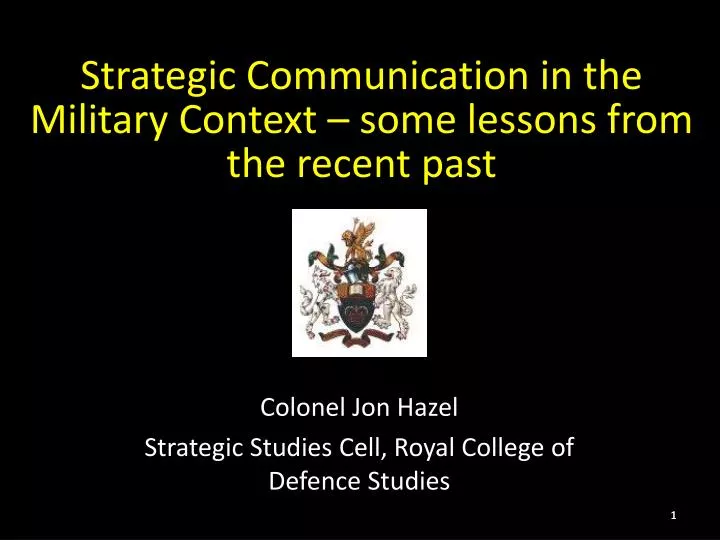 Strategic Communication in the Military Context – some lessons from the recent past

Colonel Jon Hazel

Strategic Studies Cell, Royal College of Defence Studies

1